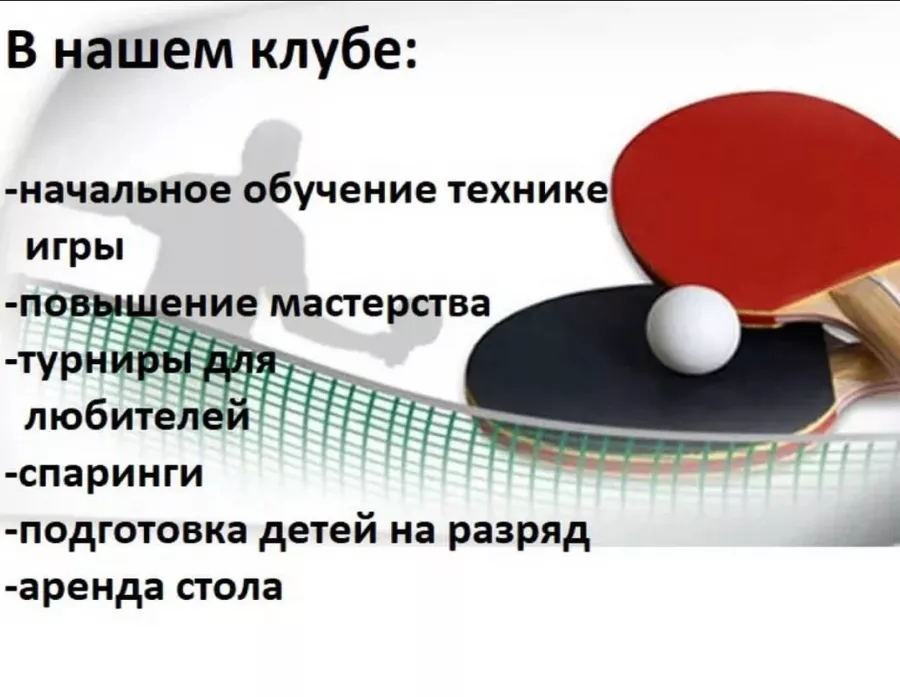 В нашем клубе:

-начальное обучение технике игры
-повышение мастерства
-турниры для любителей
-спаринги
-подготовка детей на разряд
-аренда стола